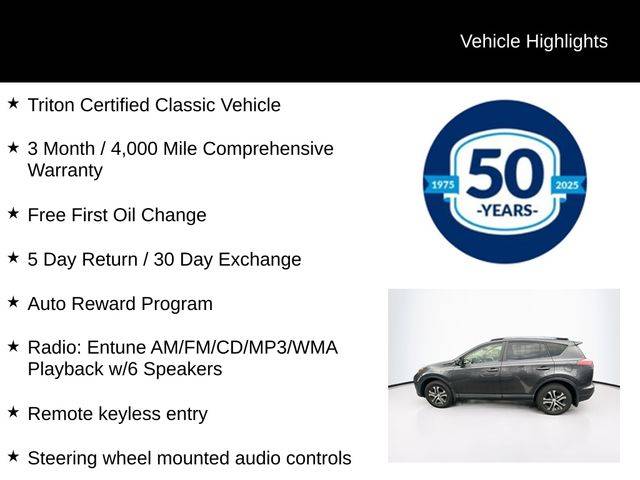 Vehicle Highlights

★ Triton Certified Classic Vehicle

★ 3 Month / 4,000 Mile Comprehensive Warranty

★ Free First Oil Change

★ 5 Day Return / 30 Day Exchange

★ Auto Reward Program

★ Radio: Entune AM/FM/CD/MP3/WMA Playback w/6 Speakers

★ Remote keyless entry

★ Steering wheel mounted audio controls

1975 50 2025 -YEARS-